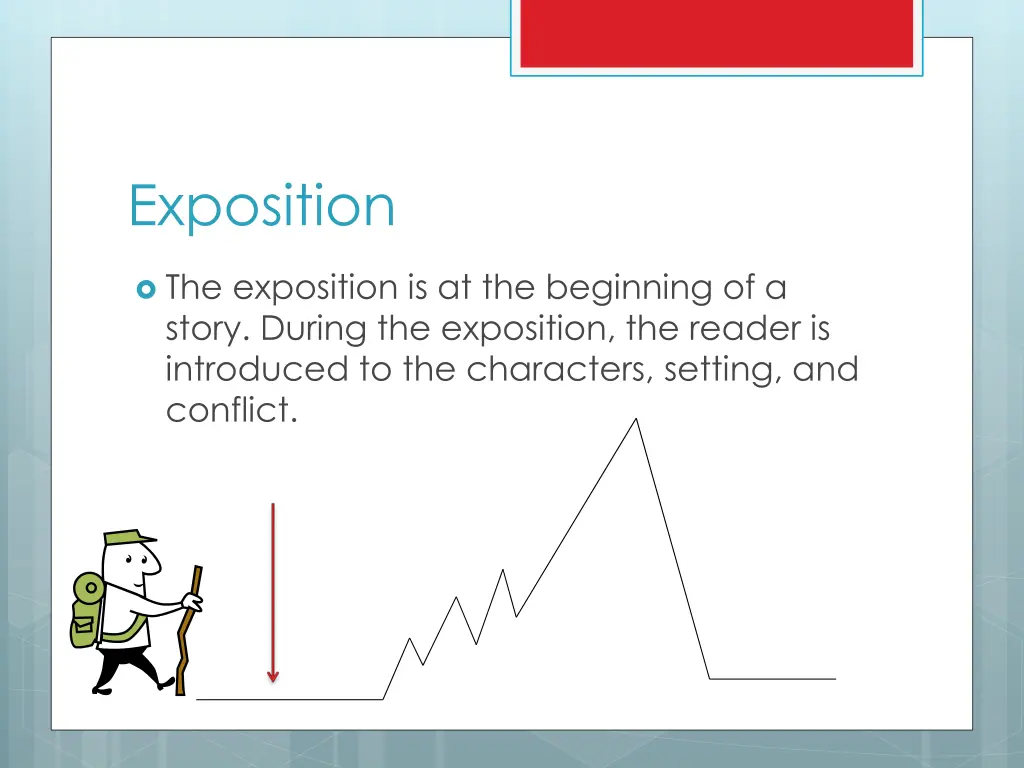 Exposition

The exposition is at the beginning of a story. During the exposition, the reader is introduced to the characters, setting, and conflict.